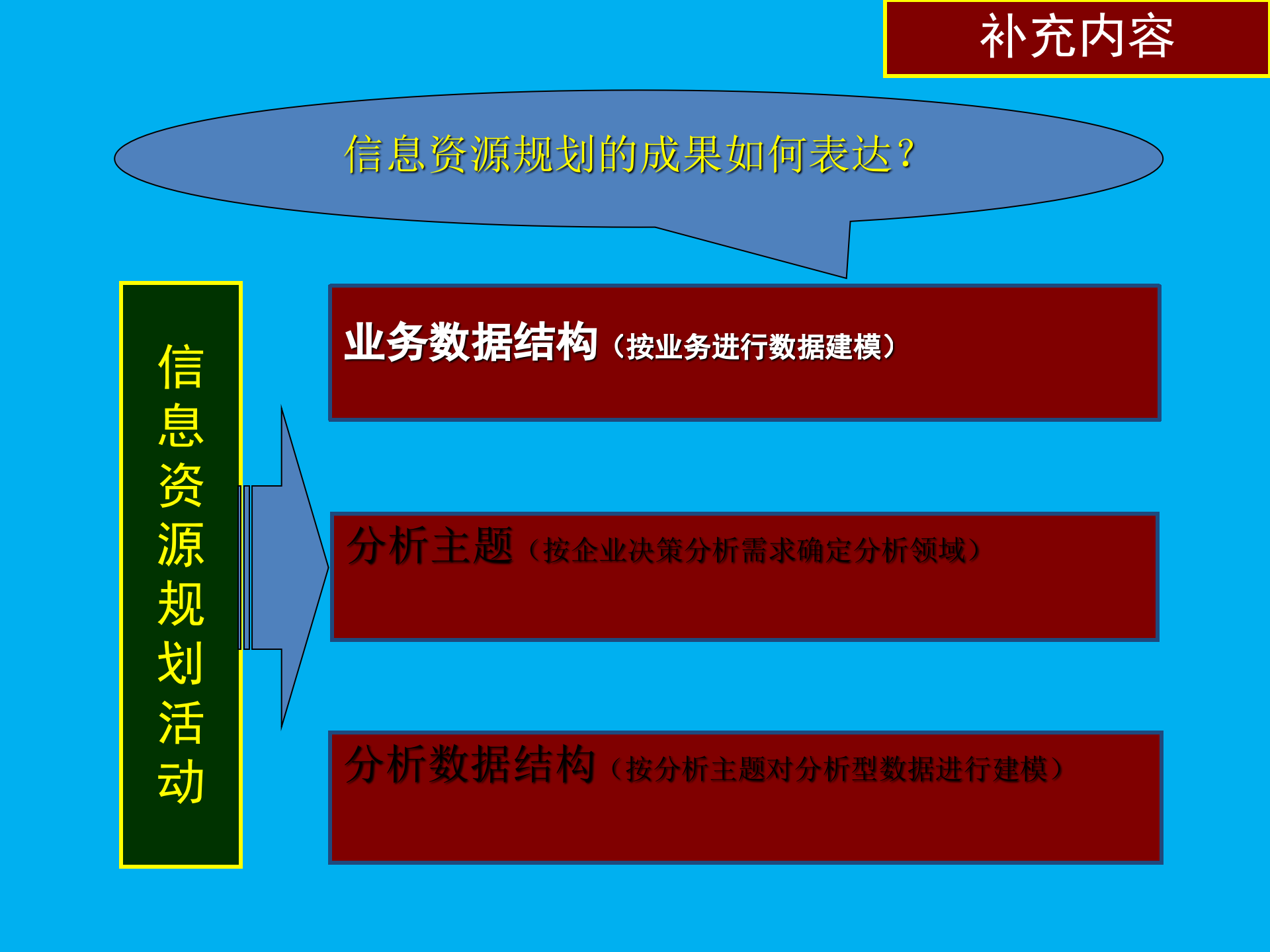 补充内容

信息资源规划的成果如何表达？

信息资源规划活动

业务数据结构（按业务进行数据建模）

分析主题（按企业决策分析需求确定分析领域）

分析数据结构（按分析主题对分析型数据进行建模）